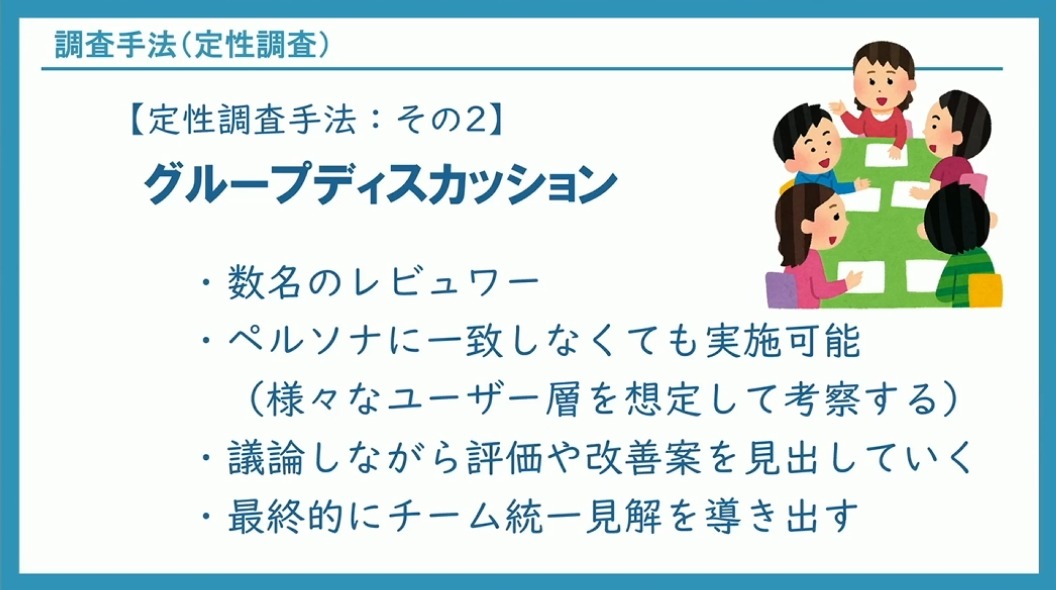 調査手法（定性調査）

【定性調査手法：その2】

グループディスカッション

・数名のレビュワー
・ペルソナに一致しなくても実施可能
（様々なユーザー層を想定して考察する）
・議論しながら評価や改善案を見出していく
・最終的にチーム統一見解を導き出す